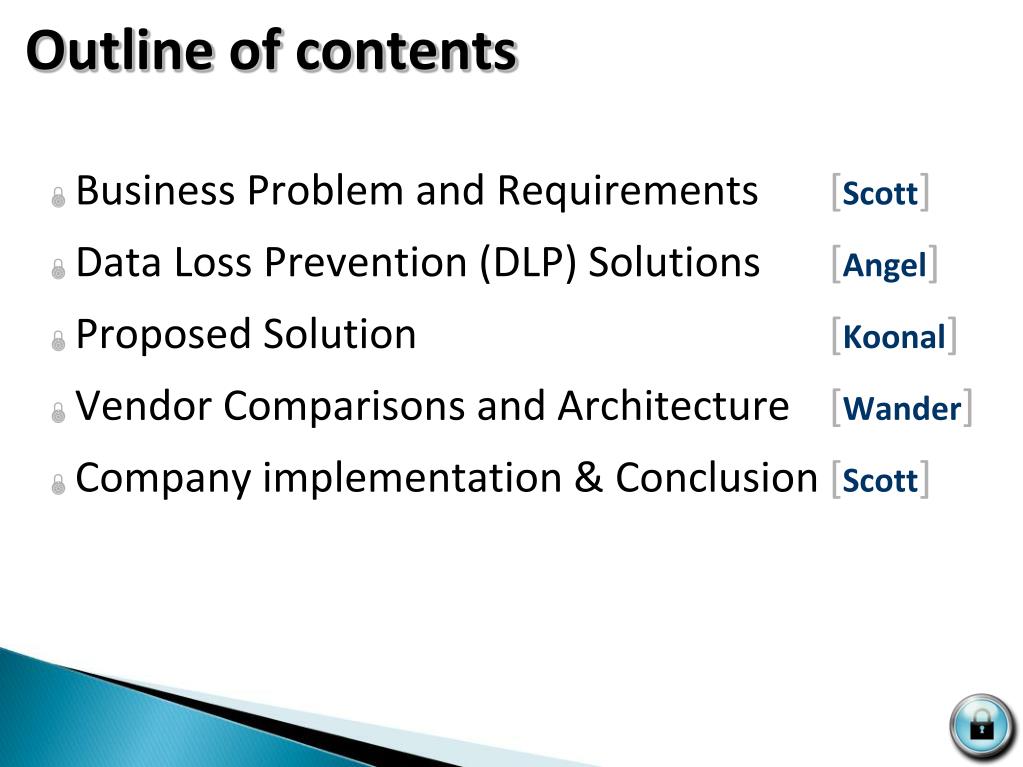 Outline of contents

Business Problem and Requirements [Scott]

Data Loss Prevention (DLP) Solutions [Angel]

Proposed Solution [Koonal]

Vendor Comparisons and Architecture [Wander]

Company implementation & Conclusion [Scott]